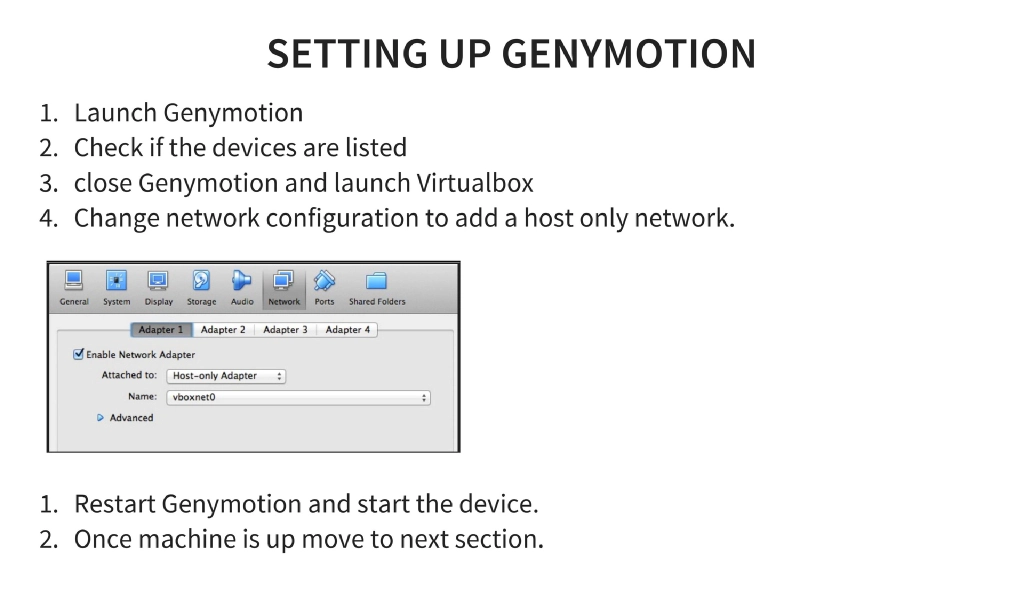 SETTING UP GENYMOTION

1. Launch Genymotion
2. Check if the devices are listed
3. close Genymotion and launch Virtualbox
4. Change network configuration to add a host only network.

General System Display Storage Audio Network Ports Shared Folders

Adapter 1 Adapter 2 Adapter 3 Adapter 4

Enable Network Adapter

Attached to: Host-only Adapter

Name: vboxnet0

Advanced

1. Restart Genymotion and start the device.
2. Once machine is up move to next section.